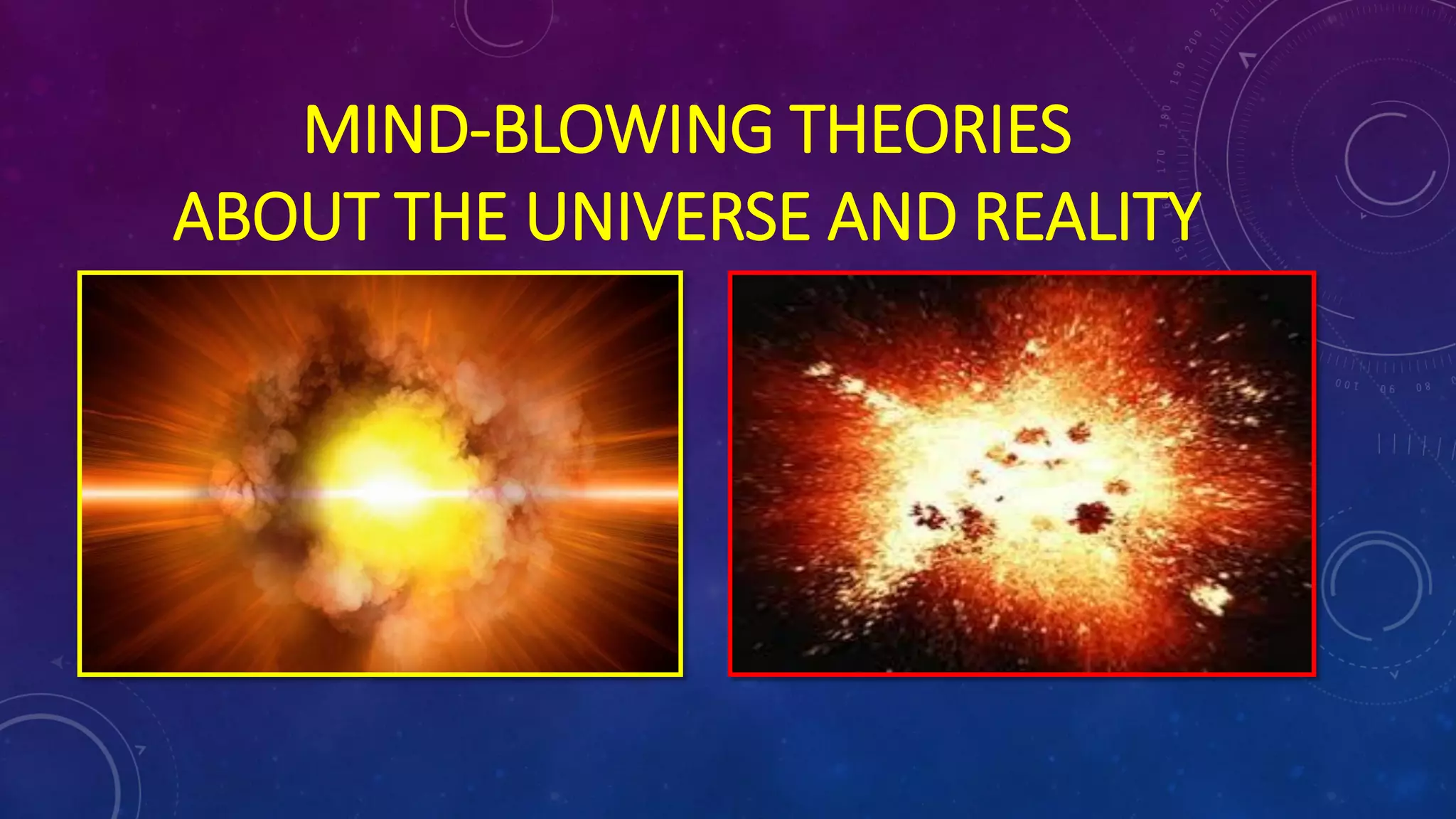 MIND-BLOWING THEORIES
ABOUT THE UNIVERSE AND REALITY